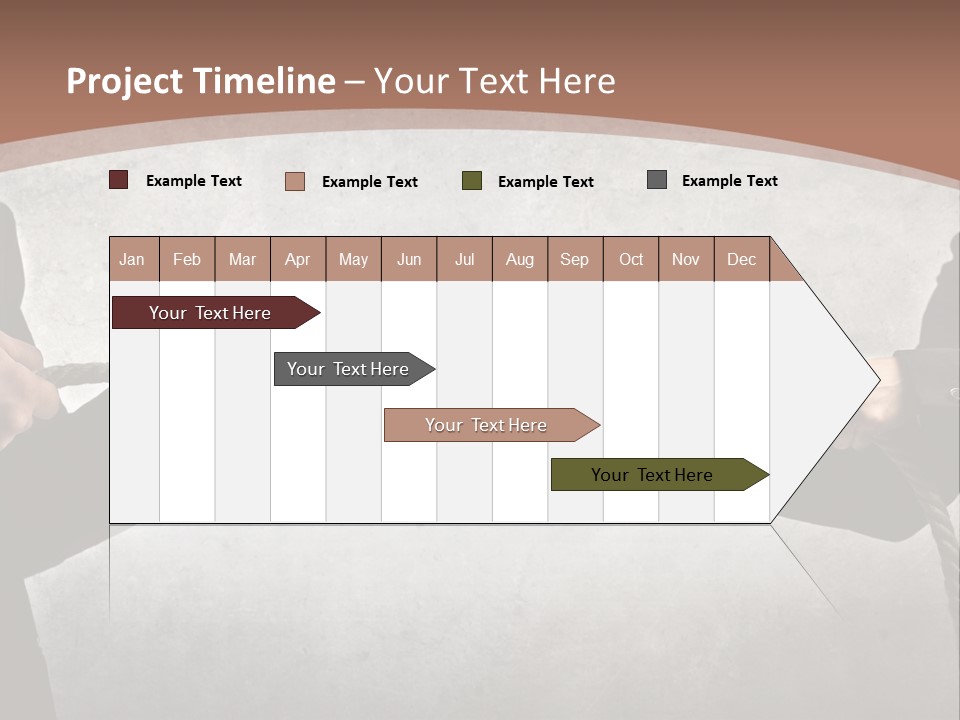 Project Timeline – Your Text Here

Example Text Example Text Example Text Example Text

| Jan | Feb | Mar | Apr | May | Jun | Jul | Aug | Sep | Oct | Nov | Dec |
|---|---|---|---|---|---|---|---|---|---|---|---|

Your Text Here

Your Text Here

Your Text Here

Your Text Here